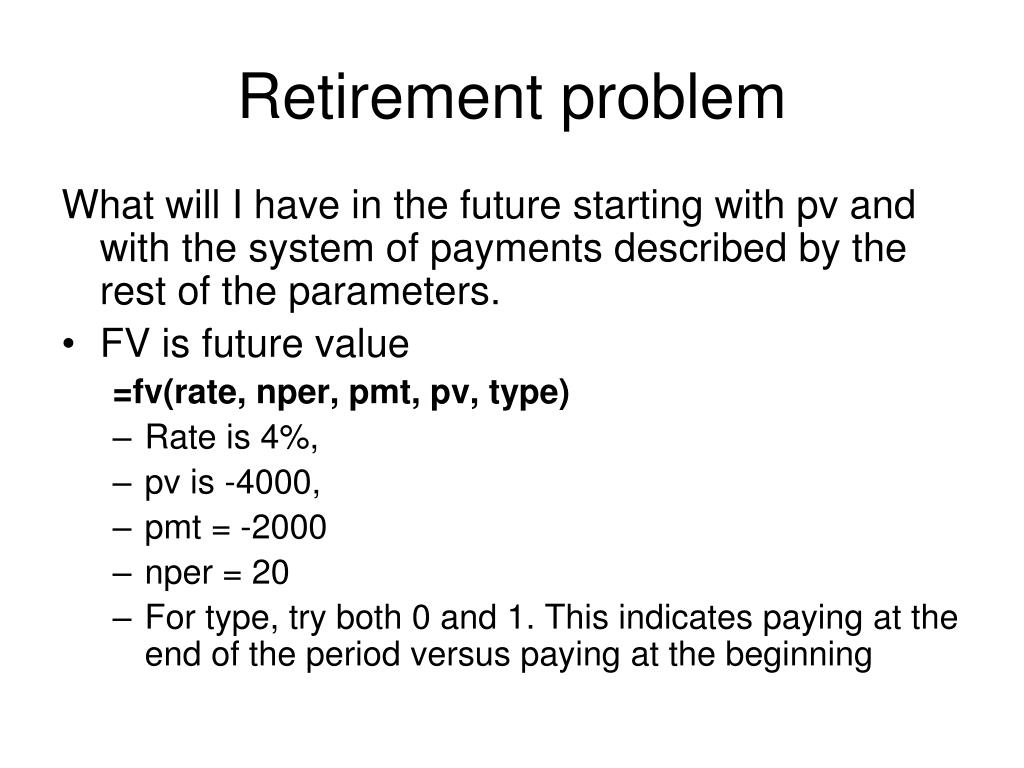 Retirement problem

What will I have in the future starting with pv and with the system of payments described by the rest of the parameters.

• FV is future value

=fv(rate, nper, pmt, pv, type)

– Rate is 4%,
– pv is -4000,
– pmt = -2000
– nper = 20
– For type, try both 0 and 1. This indicates paying at the end of the period versus paying at the beginning